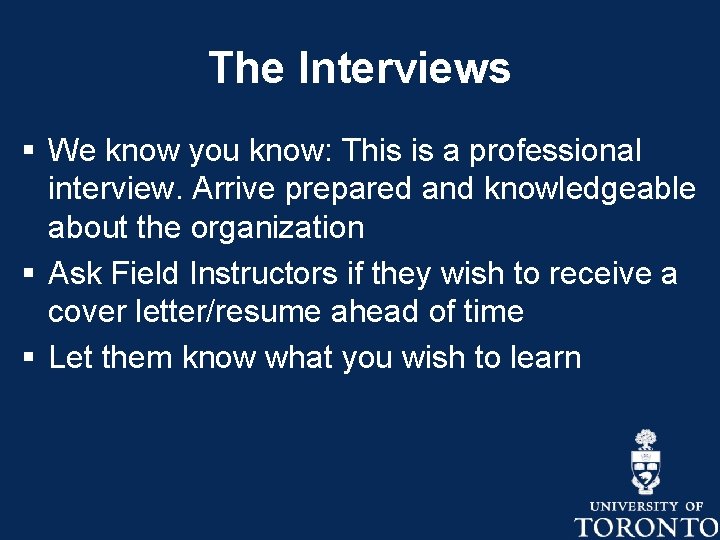 The Interviews

▪ We know you know: This is a professional interview. Arrive prepared and knowledgeable about the organization

▪ Ask Field Instructors if they wish to receive a cover letter/resume ahead of time

▪ Let them know what you wish to learn

UNIVERSITY OF
TORONTO